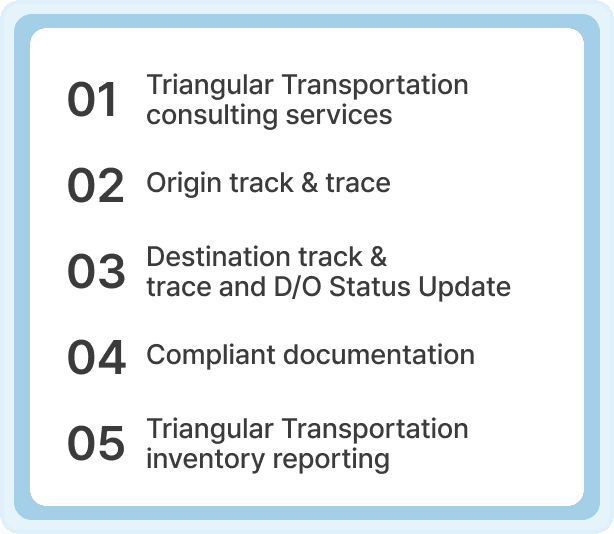 01 Triangular Transportation consulting services

02 Origin track & trace

03 Destination track & trace and D/O Status Update

04 Compliant documentation

05 Triangular Transportation inventory reporting